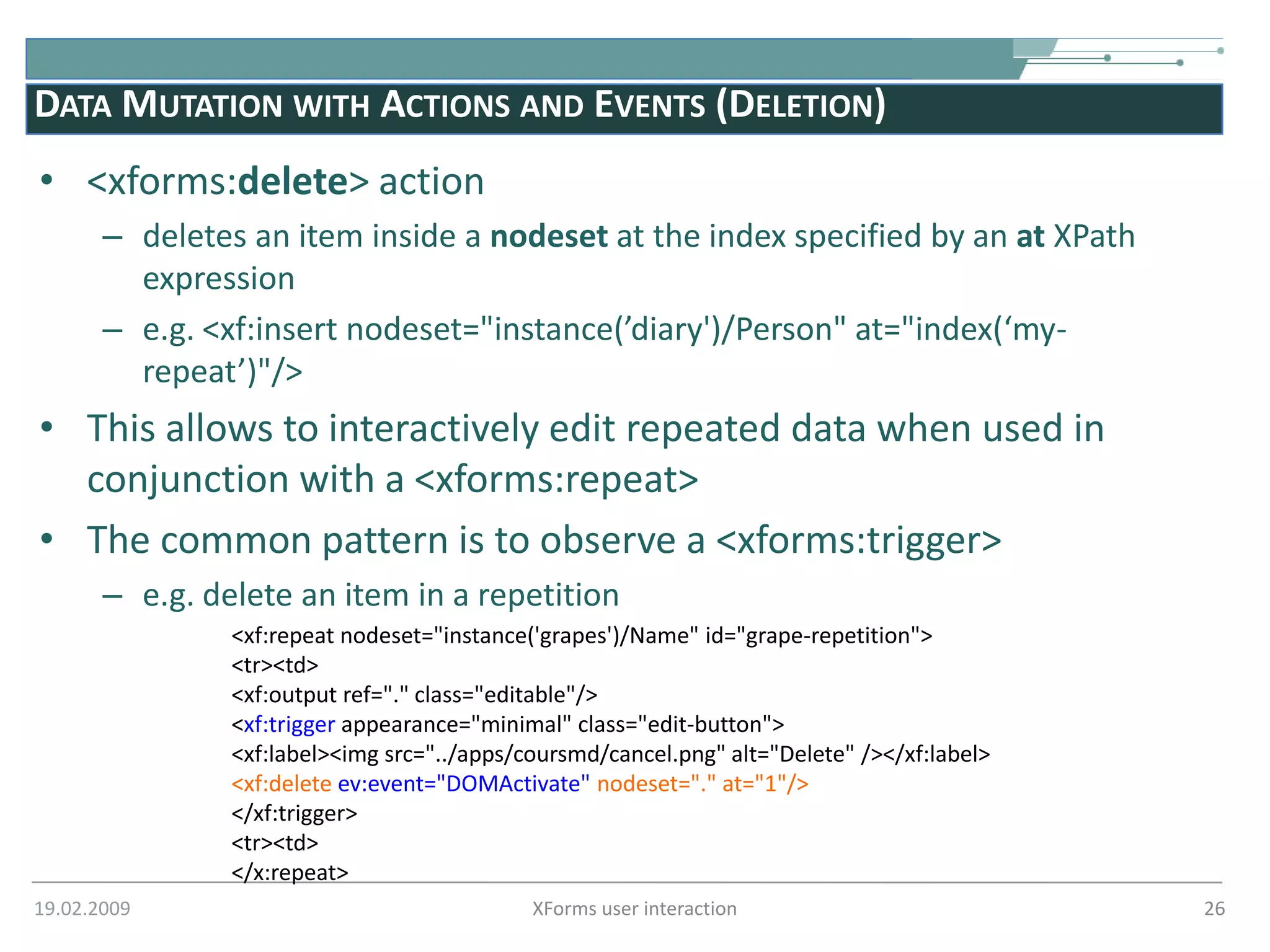 DATA MUTATION WITH ACTIONS AND EVENTS (DELETION)

• <xforms:delete> action
– deletes an item inside a nodeset at the index specified by an at XPath expression
– e.g. <xf:insert nodeset="instance(’diary')/Person" at="index(‘my-repeat’)"/>

• This allows to interactively edit repeated data when used in conjunction with a <xforms:repeat>

• The common pattern is to observe a <xforms:trigger>
– e.g. delete an item in a repetition

<xf:repeat nodeset="instance('grapes')/Name" id="grape-repetition">
<tr><td>
<xf:output ref="." class="editable"/>
<xf:trigger appearance="minimal" class="edit-button">
<xf:label><img src="../apps/coursmd/cancel.png" alt="Delete" /></xf:label>
<xf:delete ev:event="DOMActivate" nodeset="." at="1"/>
</xf:trigger>
<tr><td>
</x:repeat>

19.02.2009
XForms user interaction
26